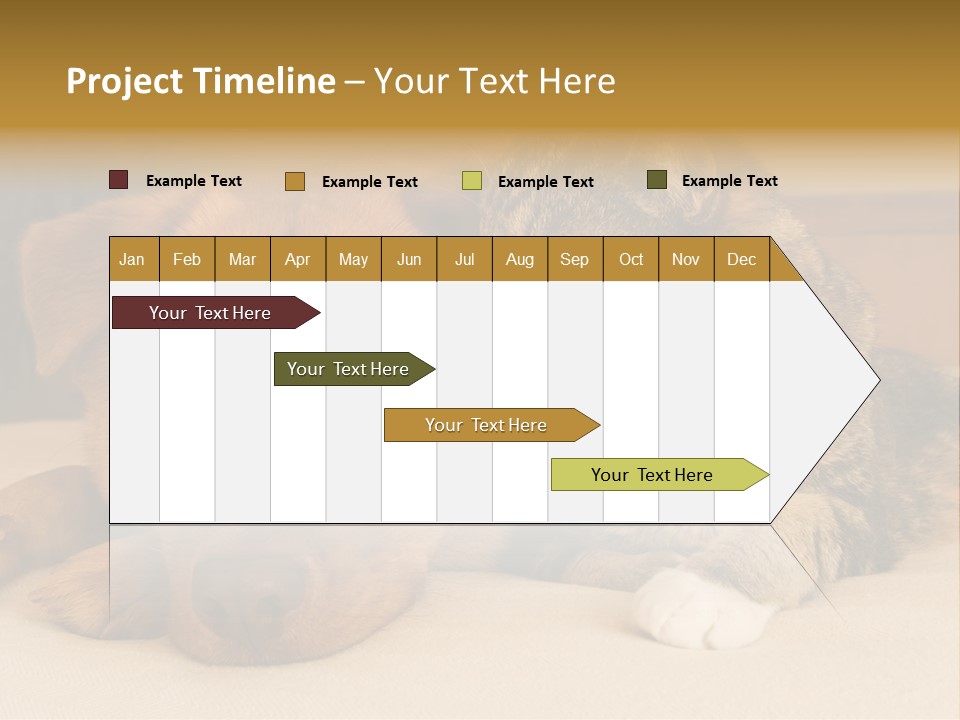 Project Timeline – Your Text Here

Example Text Example Text Example Text Example Text

| Jan | Feb | Mar | Apr | May | Jun | Jul | Aug | Sep | Oct | Nov | Dec |
|---|---|---|---|---|---|---|---|---|---|---|---|

Your Text Here

Your Text Here

Your Text Here

Your Text Here